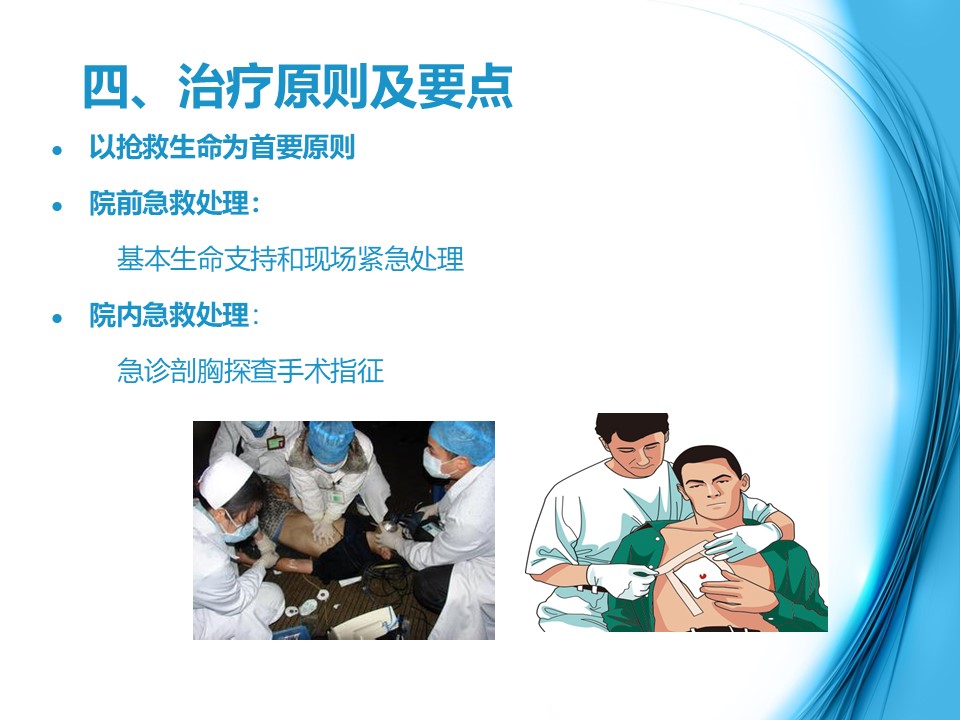 四、治疗原则及要点

• 以抢救生命为首要原则

• 院前急救处理：

基本生命支持和现场紧急处理

• 院内急救处理：

急诊剖胸探查手术指征